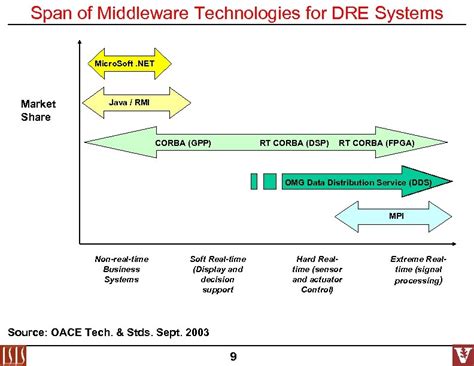 Span of Middleware Technologies for DRE Systems

Market Share

MicroSoft .NET

Java / RMI

CORBA (GPP)

RT CORBA (DSP)

RT CORBA (FPGA)

OMG Data Distribution Service (DDS)

MPI

Non-real-time Business Systems

Soft Real-time (Display and decision support

Hard Real-time (sensor and actuator Control)

Extreme Real-time (signal processing)

Source: OACE Tech. & Stds. Sept. 2003

ISIS

9